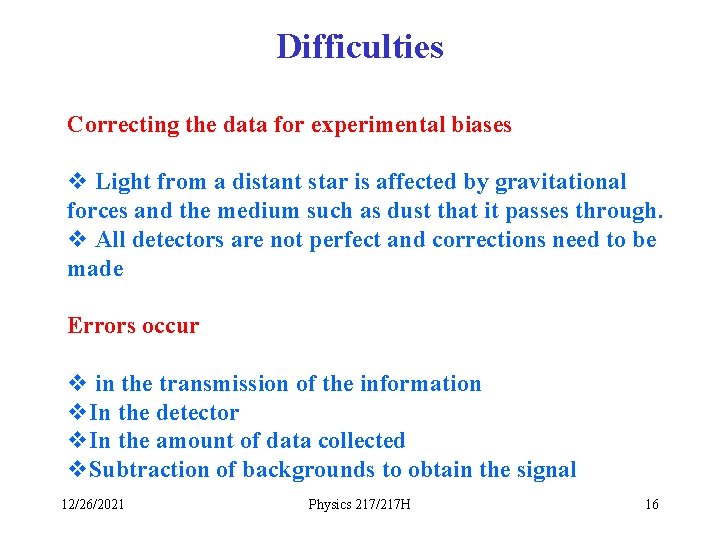 Difficulties

Correcting the data for experimental biases

❖ Light from a distant star is affected by gravitational forces and the medium such as dust that it passes through.
❖ All detectors are not perfect and corrections need to be made

Errors occur

❖ in the transmission of the information
❖In the detector
❖In the amount of data collected
❖Subtraction of backgrounds to obtain the signal

12/26/2021

Physics 217/217H

16